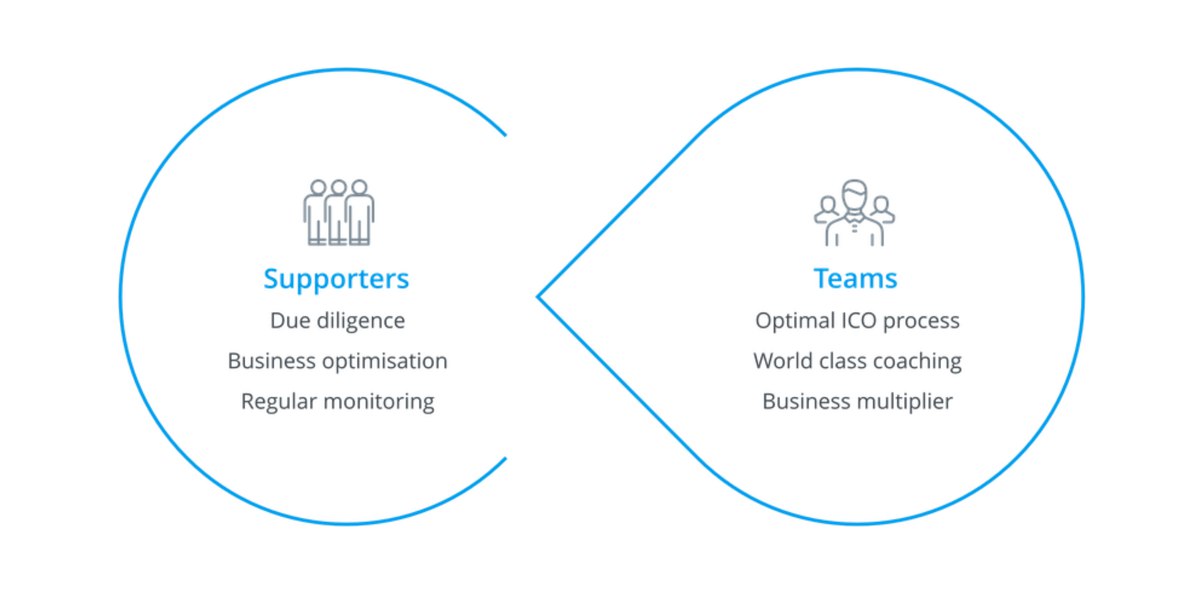 Supporters
Due diligence
Business optimisation
Regular monitoring

Teams
Optimal ICO process
World class coaching
Business multiplier